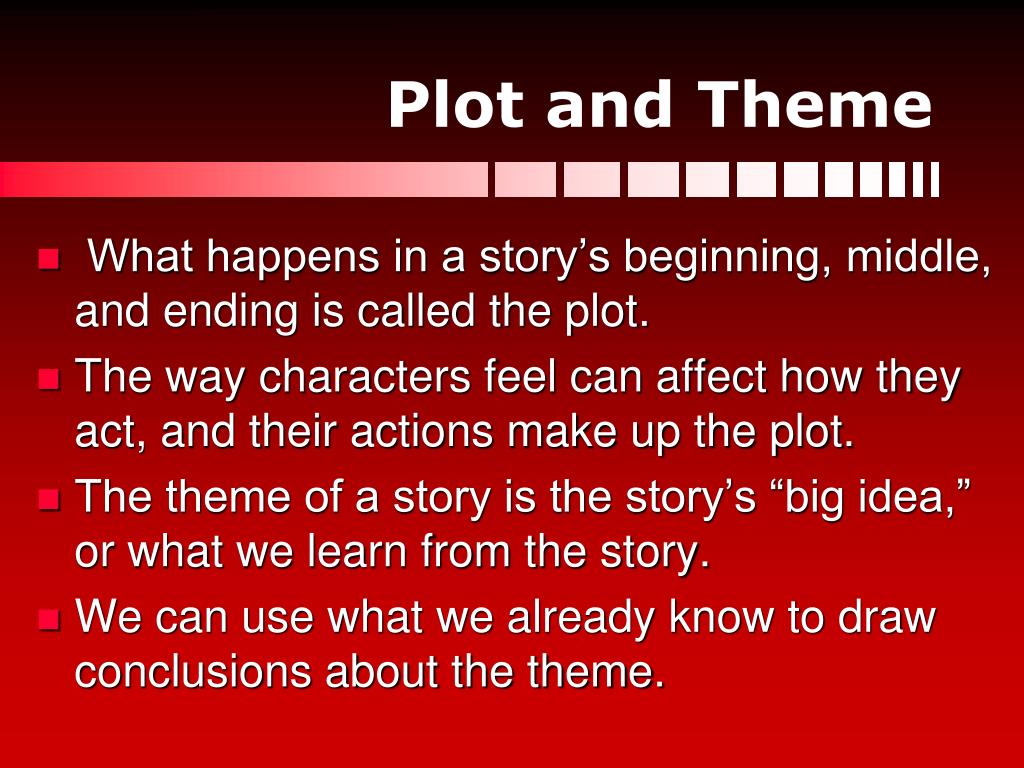 Plot and Theme

What happens in a story’s beginning, middle, and ending is called the plot.

The way characters feel can affect how they act, and their actions make up the plot.

The theme of a story is the story’s “big idea,” or what we learn from the story.

We can use what we already know to draw conclusions about the theme.